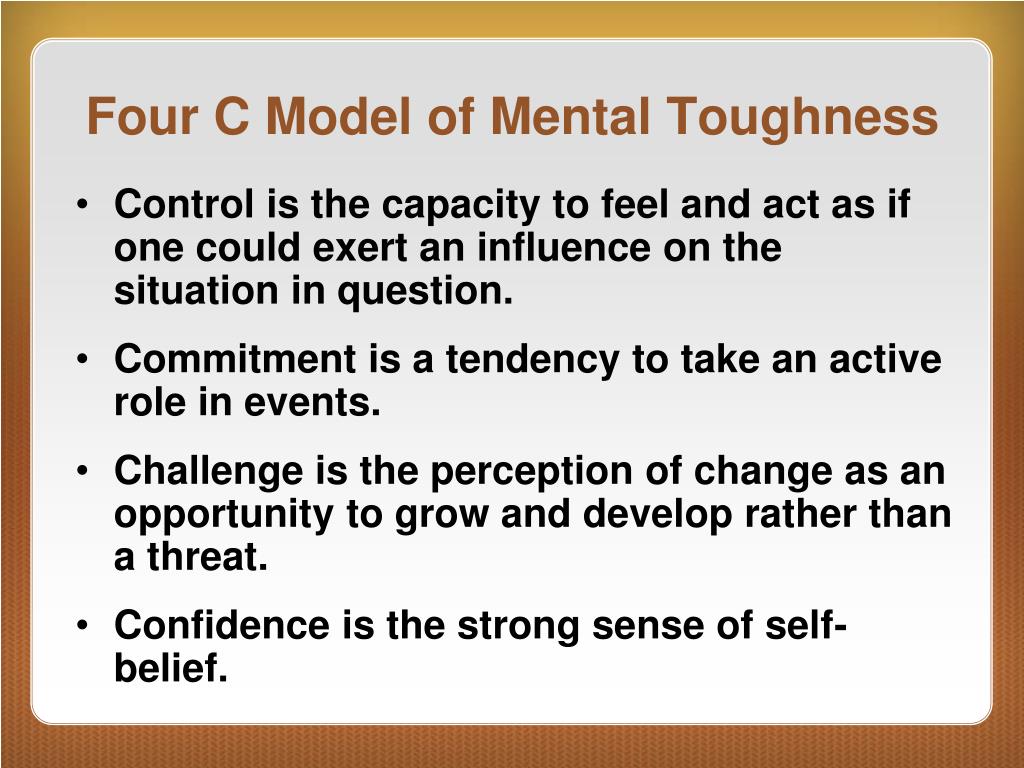 Four C Model of Mental Toughness

• Control is the capacity to feel and act as if one could exert an influence on the situation in question.

• Commitment is a tendency to take an active role in events.

• Challenge is the perception of change as an opportunity to grow and develop rather than a threat.

• Confidence is the strong sense of self-belief.